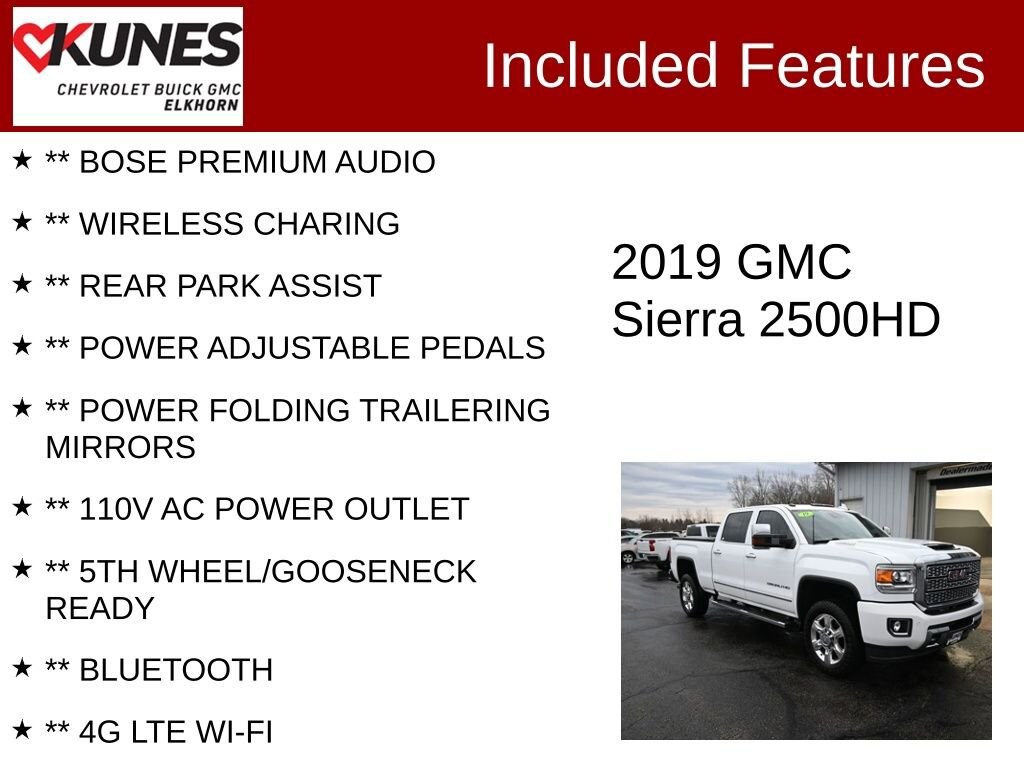 KUNES
CHEVROLET BUICK GMC
ELKHORN

Included Features

★ ** BOSE PREMIUM AUDIO

★ ** WIRELESS CHARING

★ ** REAR PARK ASSIST

★ ** POWER ADJUSTABLE PEDALS

★ ** POWER FOLDING TRAILERING MIRRORS

★ ** 110V AC POWER OUTLET

★ ** 5TH WHEEL/GOOSENECK READY

★ ** BLUETOOTH

★ ** 4G LTE WI-FI

2019 GMC Sierra 2500HD